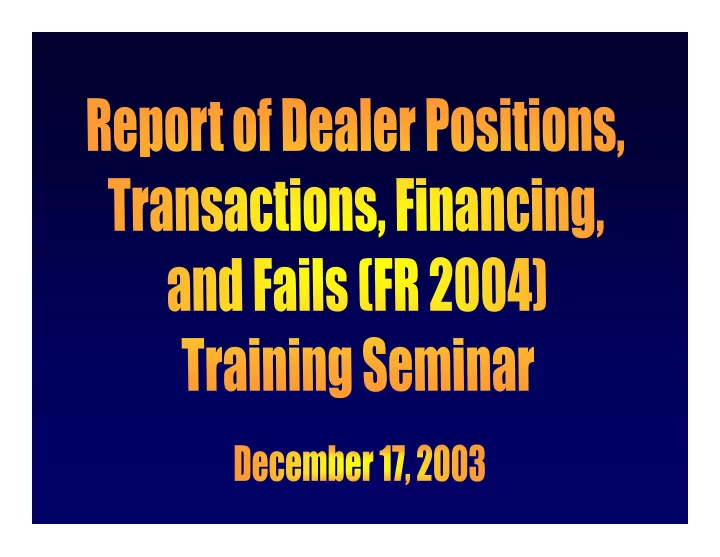 Report of Dealer Positions, Transactions, Financing, and Fails (FR 2004) Training Seminar

December 17, 2003